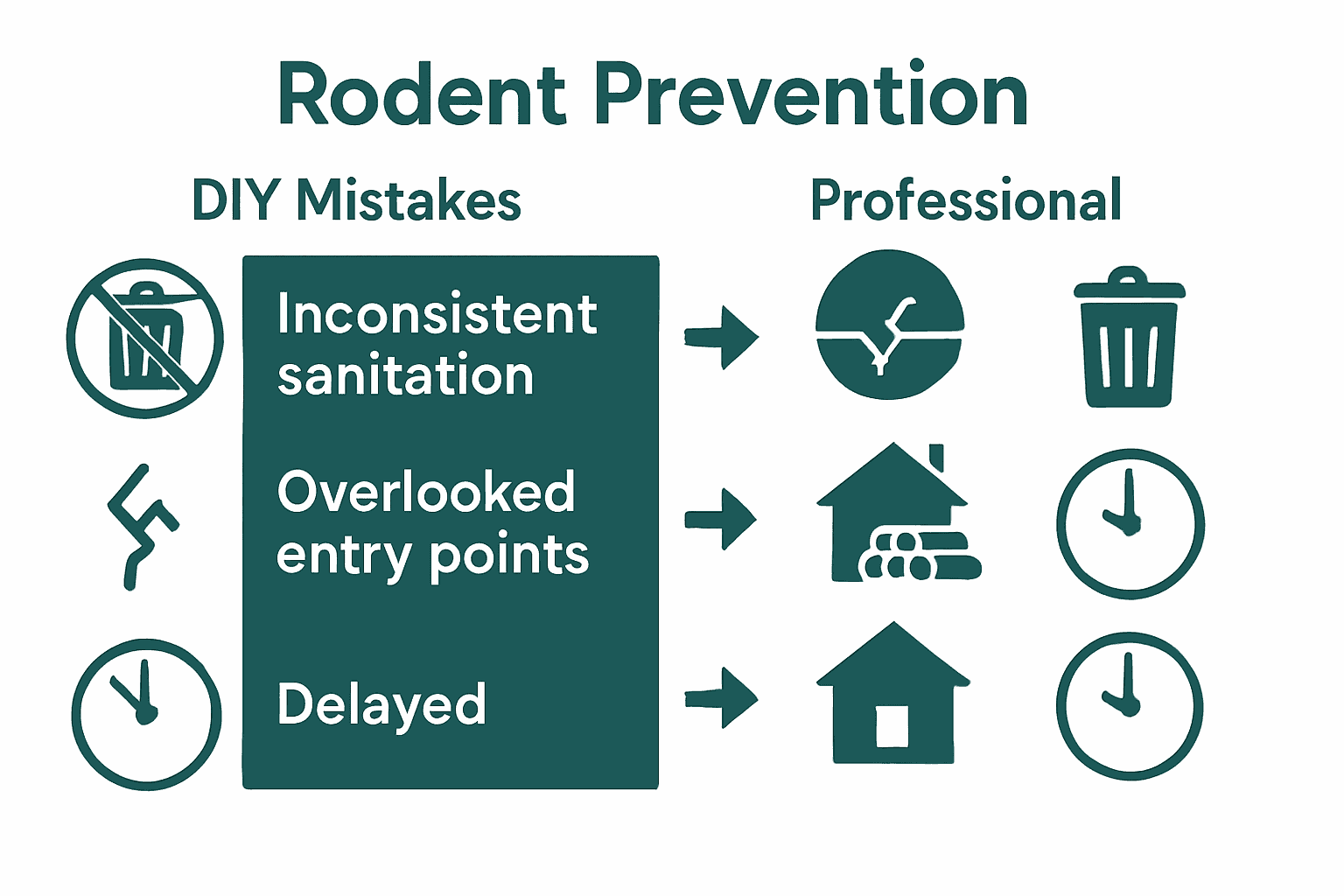 Rodent Prevention

DIY Mistakes

Professional

Inconsistent sanitation

Overlooked entry points

Delayed